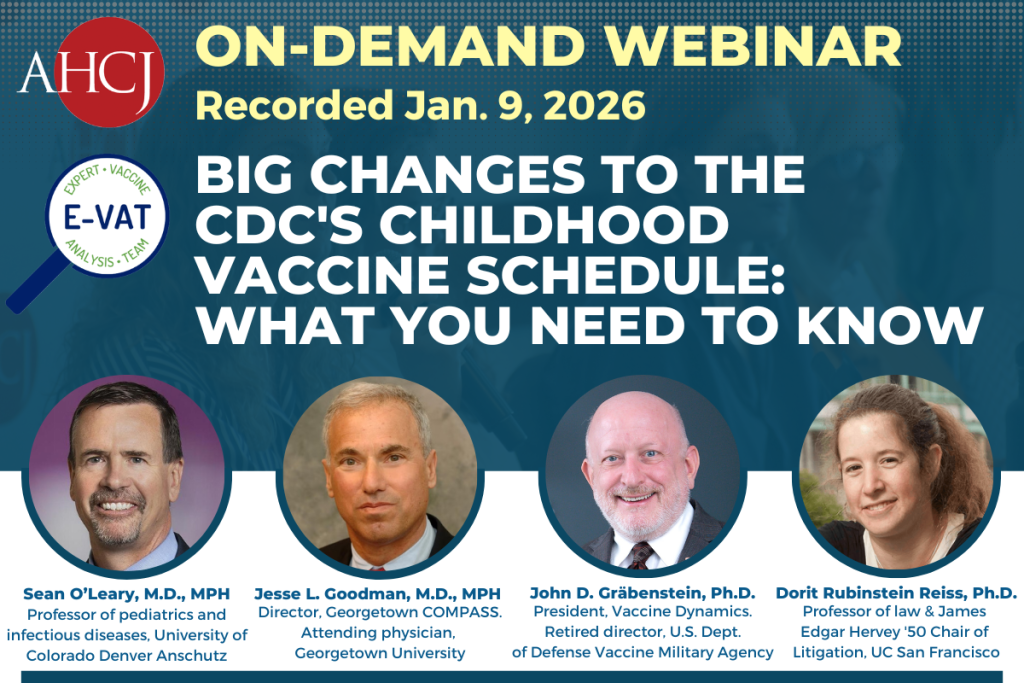 AHCJ

ON-DEMAND WEBINAR

Recorded Jan. 9, 2026

EXPERT • VACCINE
E-VAT
ANALYSIS • TEAM

BIG CHANGES TO THE CDC'S CHILDHOOD VACCINE SCHEDULE: WHAT YOU NEED TO KNOW

Sean O'Leary, M.D., MPH
Professor of pediatrics and infectious diseases, University of Colorado Denver Anschutz

Jesse L. Goodman, M.D., MPH
Director, Georgetown COMPASS. Attending physician, Georgetown University

John D. Gräbenstein, Ph.D.
President, Vaccine Dynamics. Retired director, U.S. Dept. of Defense Vaccine Military Agency

Dorit Rubinstein Reiss, Ph.D.
Professor of law & James Edgar Hervey '50 Chair of Litigation, UC San Francisco